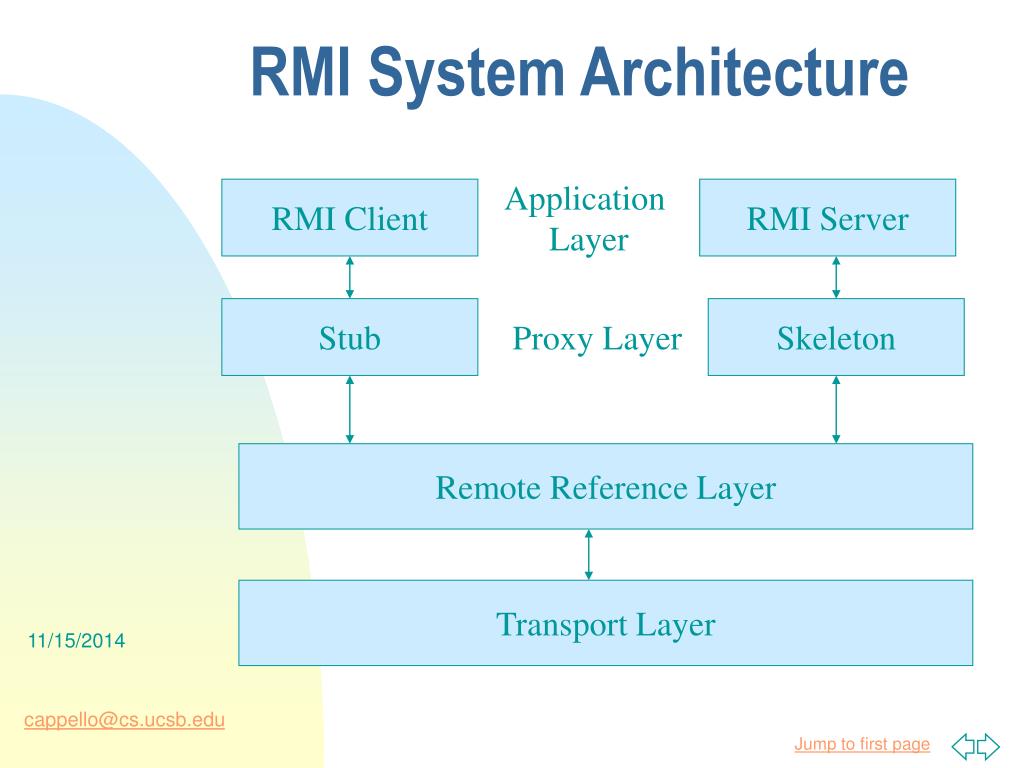 RMI System Architecture

RMI Client

Application Layer

RMI Server

Stub

Proxy Layer

Skeleton

Remote Reference Layer

Transport Layer

11/15/2014

cappello@cs.ucsb.edu

Jump to first page